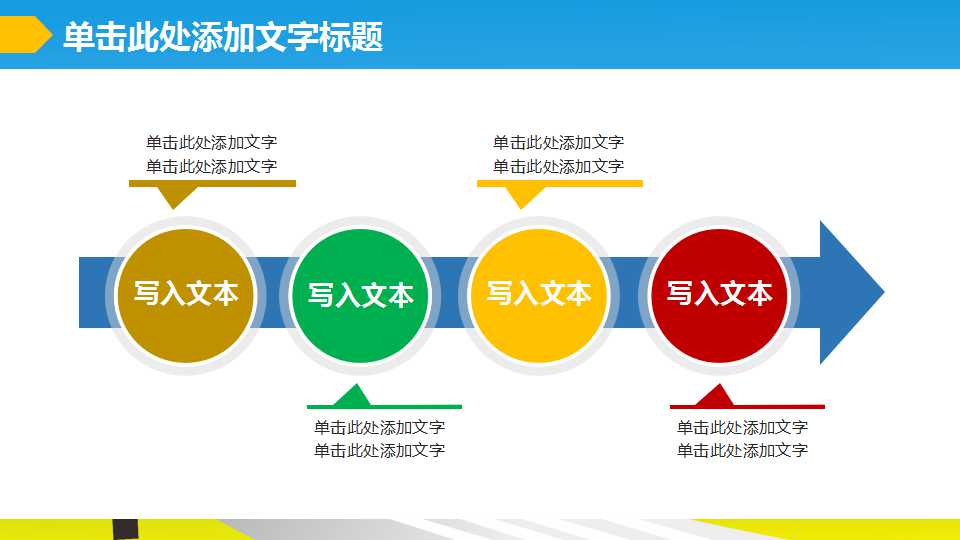 单击此处添加文字标题

单击此处添加文字
单击此处添加文字

单击此处添加文字
单击此处添加文字

写入文本

写入文本

写入文本

写入文本

单击此处添加文字
单击此处添加文字

单击此处添加文字
单击此处添加文字